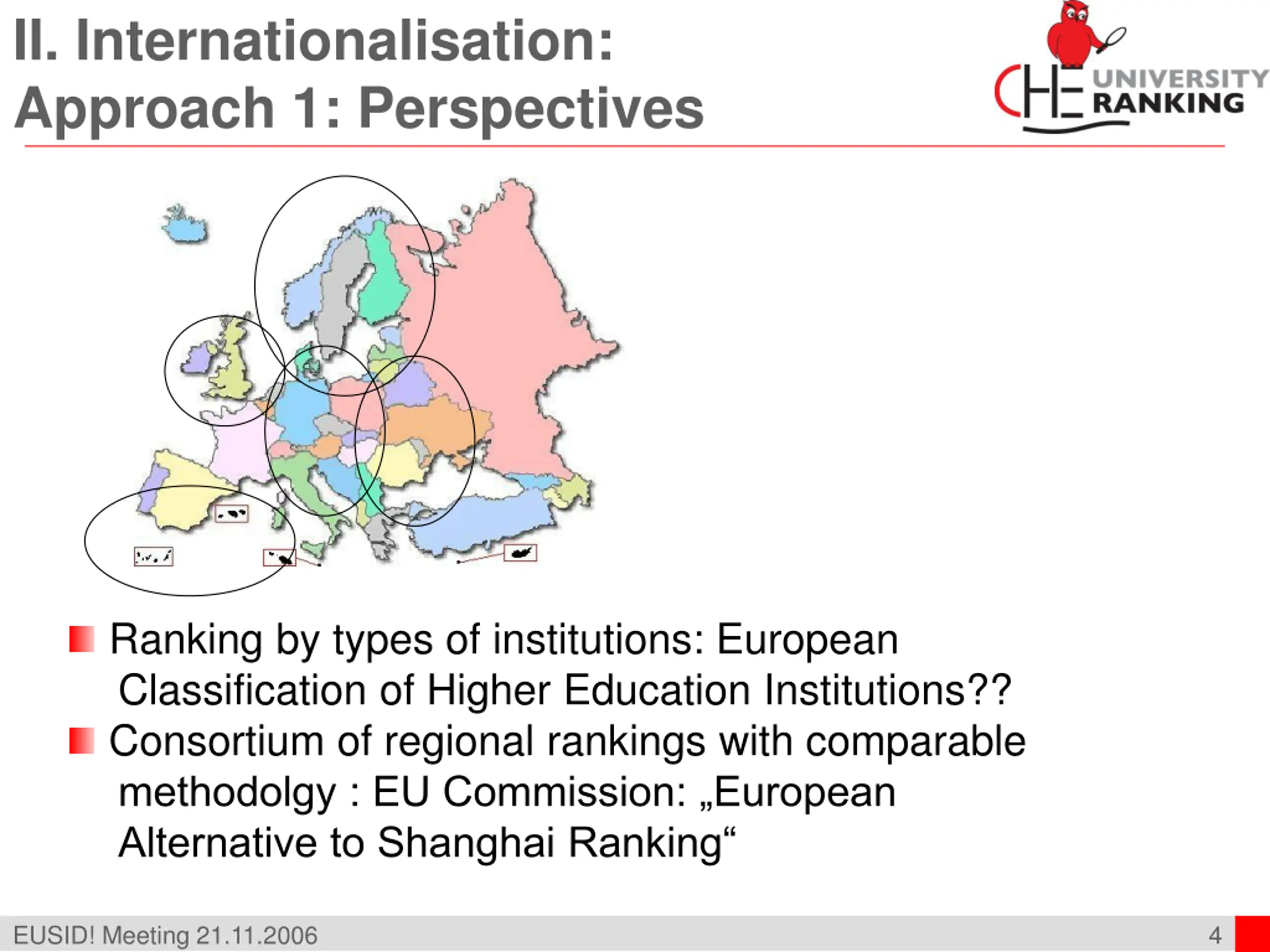 II. Internationalisation:
Approach 1: Perspectives

CHE UNIVERSITY RANKING

Ranking by types of institutions: European Classification of Higher Education Institutions??

Consortium of regional rankings with comparable methodolgy : EU Commission: „European Alternative to Shanghai Ranking“

EUSID! Meeting 21.11.2006

4